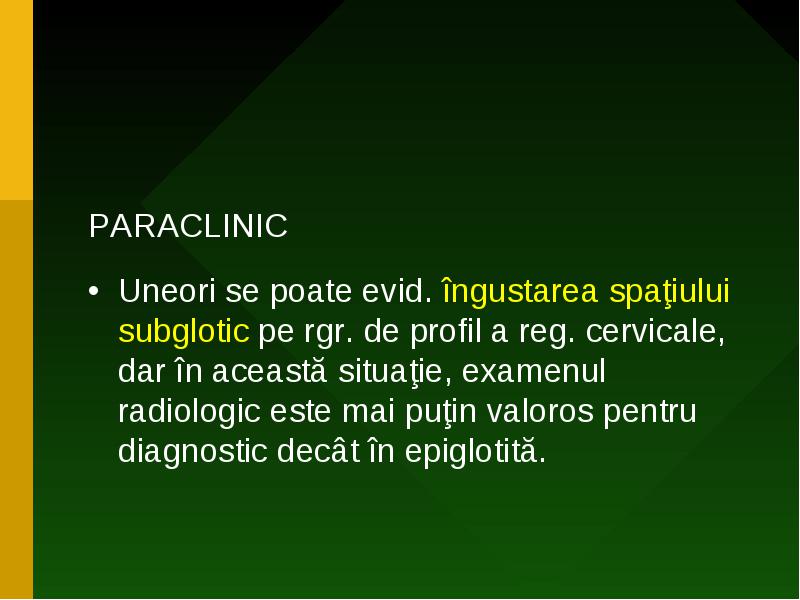 PARACLINIC

• Uneori se poate evid. îngustarea spaţiului subglotic pe rgr. de profil a reg. cervicale, dar în această situaţie, examenul radiologic este mai puţin valoros pentru diagnostic decât în epiglotită.